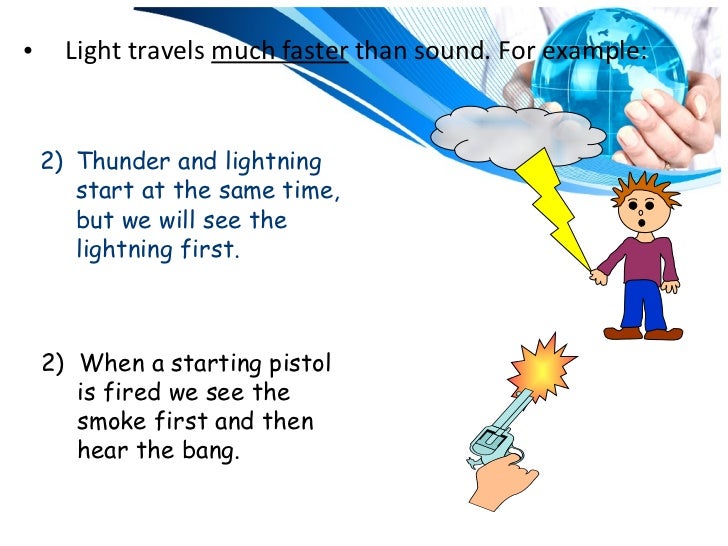 • Light travels much faster than sound. For example:

2) Thunder and lightning start at the same time, but we will see the lightning first.

2) When a starting pistol is fired we see the smoke first and then hear the bang.